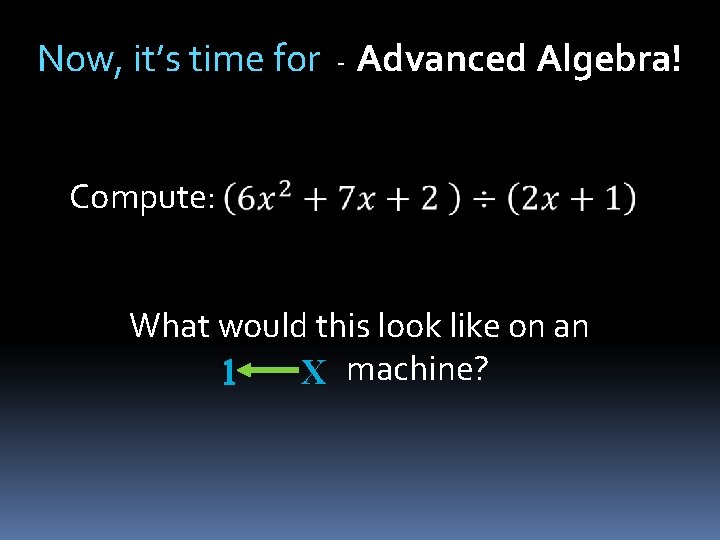 Now, it's time for - Advanced Algebra!

Compute: $(6x^2 + 7x + 2) \div (2x + 1)$

What would this look like on an
$1 \leftarrow x$ machine?